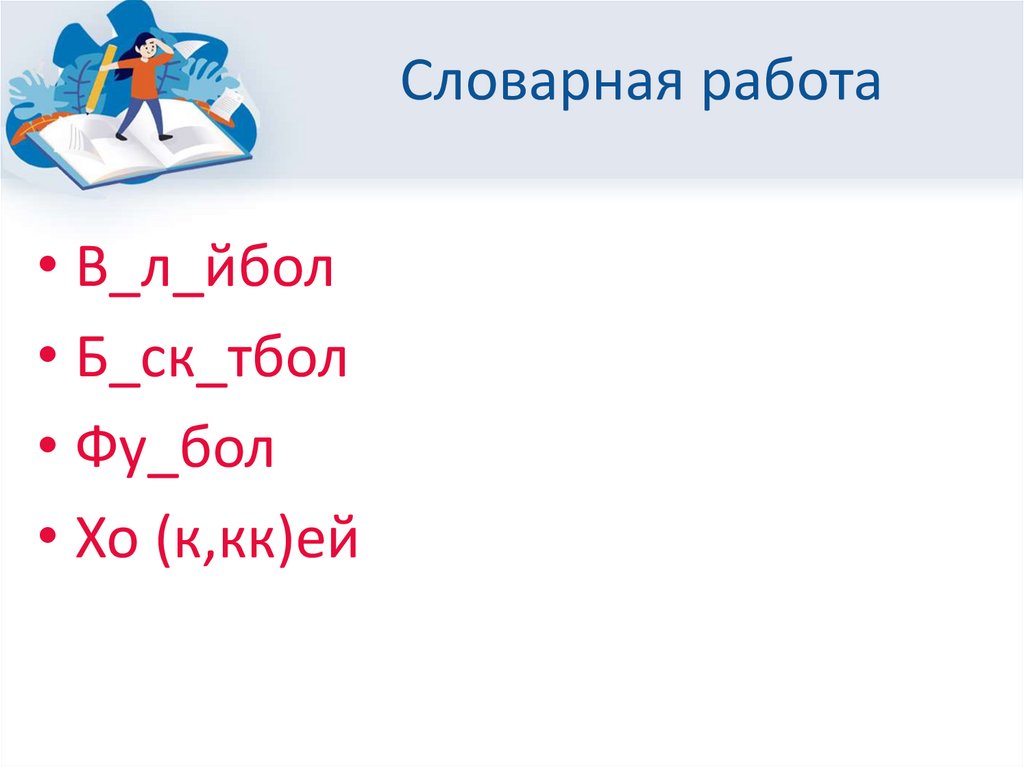 Словарная работа

• В_л_йбол
• Б_ск_тбол
• Фу_бол
• Хо (к,кк)ей